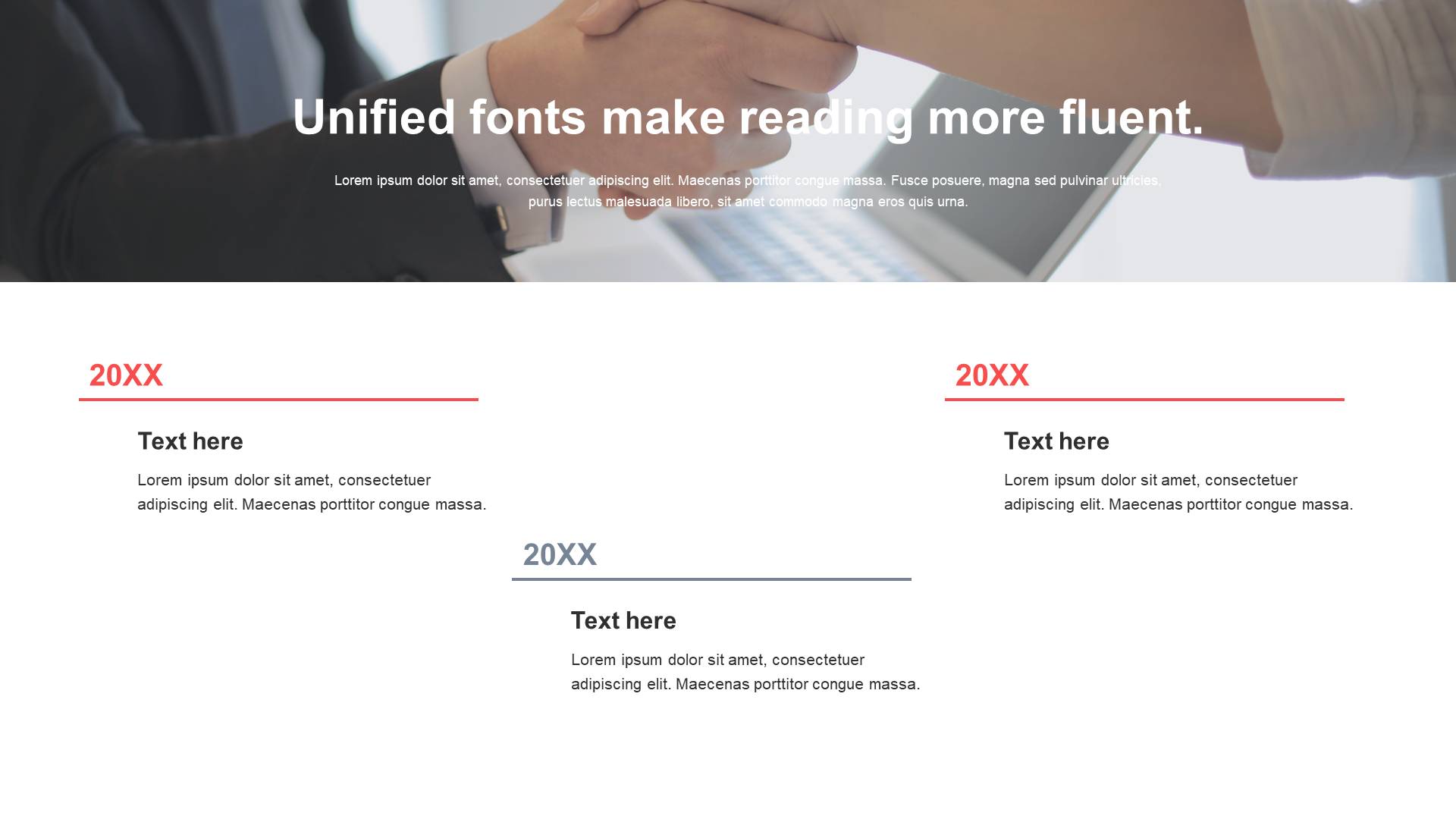 Unified fonts make reading more fluent.

Lorem ipsum dolor sit amet, consectetuer adipiscing elit. Maecenas porttitor congue massa. Fusce posuere, magna sed pulvinar ultricies, purus lectus malesuada libero, sit amet commodo magna eros quis urna.

20XX

Text here

Lorem ipsum dolor sit amet, consectetuer adipiscing elit. Maecenas porttitor congue massa.

20XX

Text here

Lorem ipsum dolor sit amet, consectetuer adipiscing elit. Maecenas porttitor congue massa.

20XX

Text here

Lorem ipsum dolor sit amet, consectetuer adipiscing elit. Maecenas porttitor congue massa.